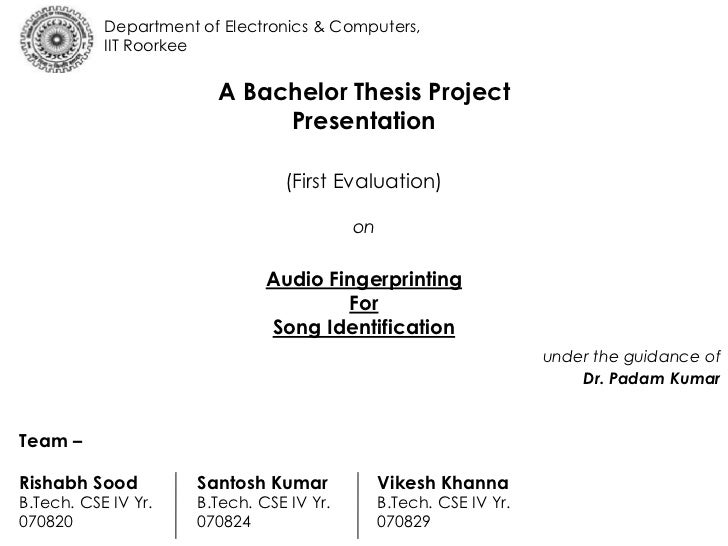 Department of Electronics & Computers,
IIT Roorkee

A Bachelor Thesis Project Presentation

(First Evaluation)

on

Audio Fingerprinting
For
Song Identification

under the guidance of
Dr. Padam Kumar

Team –

Rishabh Sood
B.Tech. CSE IV Yr.
070820

Santosh Kumar
B.Tech. CSE IV Yr.
070824

Vikesh Khanna
B.Tech. CSE IV Yr.
070829